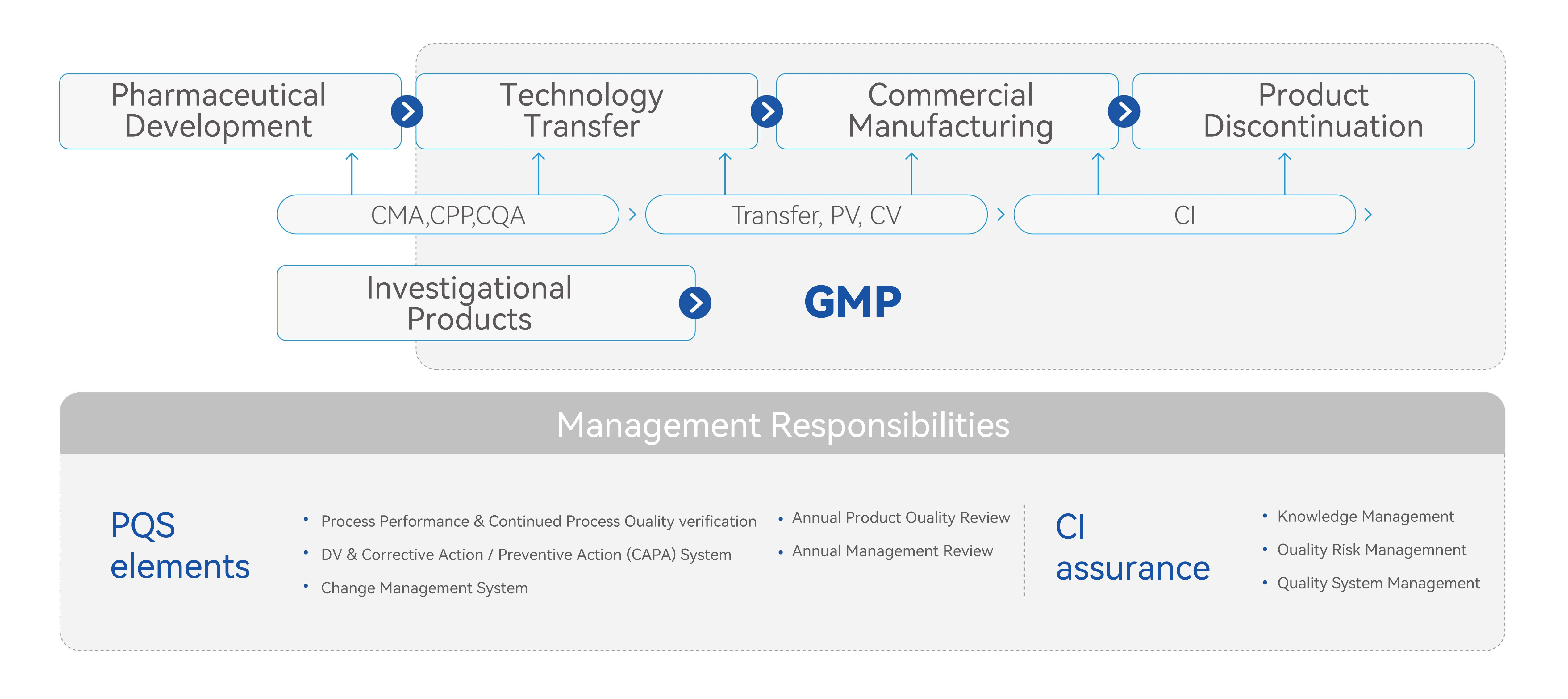 Pharmaceutical Development

Technology Transfer

Commercial Manufacturing

Product Discontinuation

CMA,CPP,CQA

Transfer, PV, CV

CI

Investigational Products

GMP

Management Responsibilities

PQS elements

• Process Performance & Continued Process Ouality verification
• DV & Corrective Action / Preventive Action (CAPA) System
• Change Management System

• Annual Product Ouality Review
• Annual Management Review

CI assurance

• Knowledge Management
• Ouality Risk Managemnent
• Quality System Management